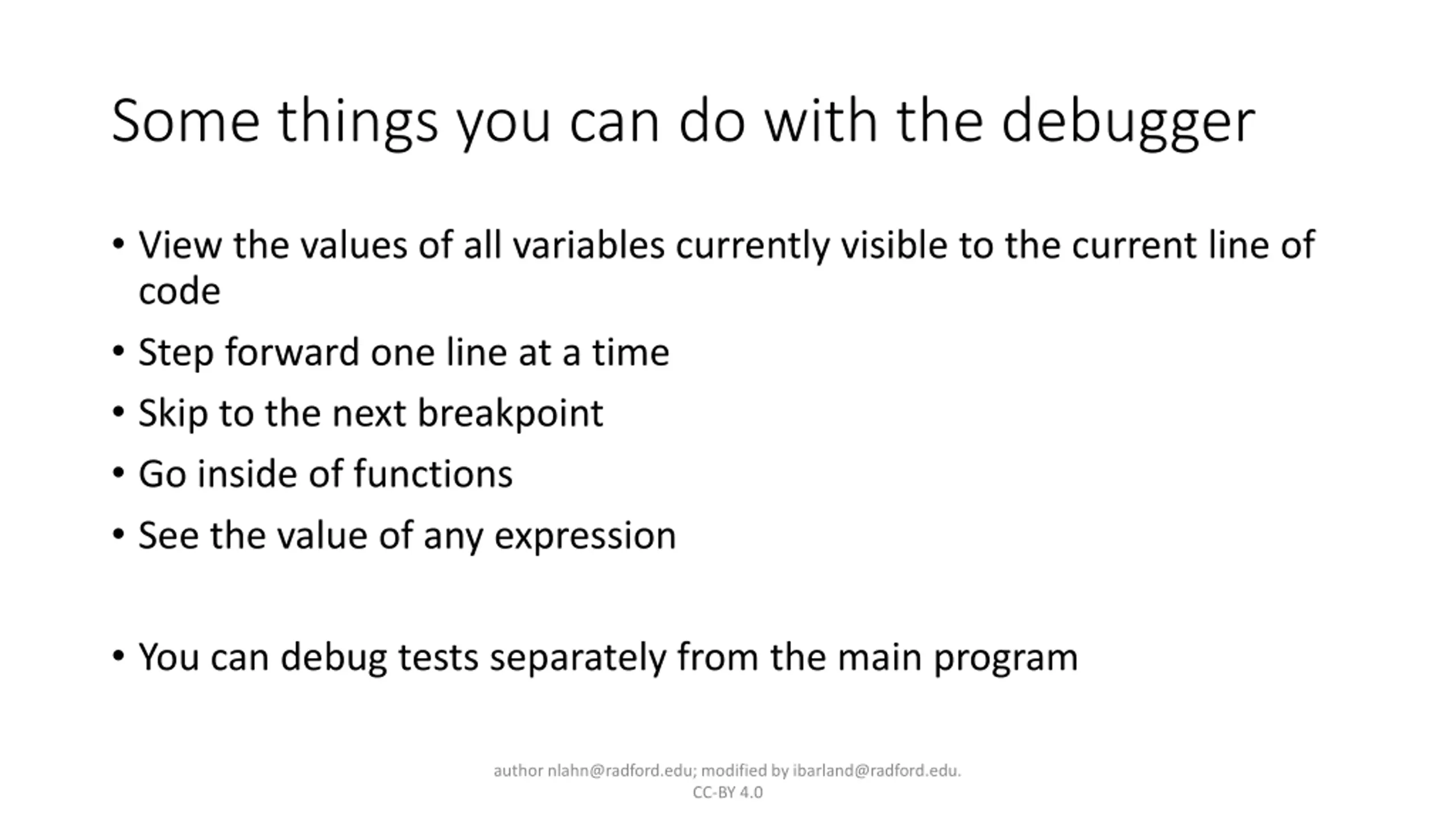 Some things you can do with the debugger

• View the values of all variables currently visible to the current line of code
• Step forward one line at a time
• Skip to the next breakpoint
• Go inside of functions
• See the value of any expression

• You can debug tests separately from the main program

author nlahn@radford.edu; modified by ibarland@radford.edu.
CC-BY 4.0